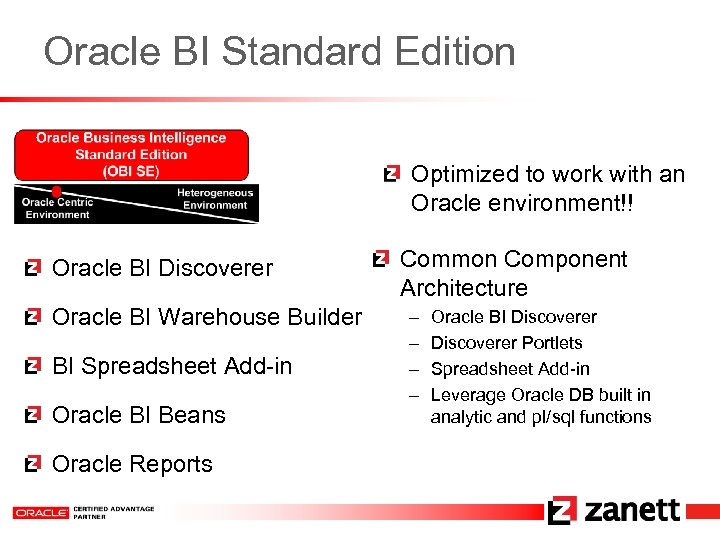 Oracle BI Standard Edition

Oracle Business Intelligence Standard Edition (OBI SE)

Oracle Centric Environment

Heterogeneous Environment

Oracle BI Discoverer

Oracle BI Warehouse Builder

BI Spreadsheet Add-in

Oracle BI Beans

Oracle Reports

Optimized to work with an Oracle environment!!

Common Component Architecture

– Oracle BI Discoverer
– Discoverer Portlets
– Spreadsheet Add-in
– Leverage Oracle DB built in analytic and pl/sql functions

ORACLE CERTIFIED ADVANTAGE PARTNER

zanett